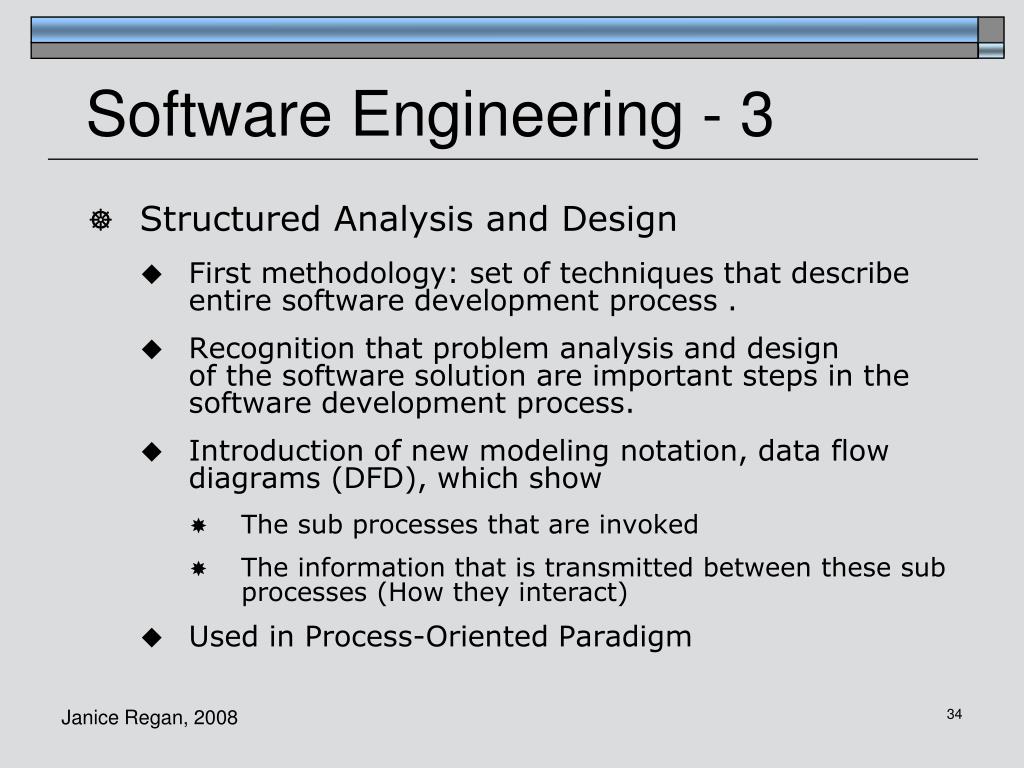 Software Engineering - 3

Structured Analysis and Design

First methodology: set of techniques that describe entire software development process .

Recognition that problem analysis and design of the software solution are important steps in the software development process.

Introduction of new modeling notation, data flow diagrams (DFD), which show

The sub processes that are invoked

The information that is transmitted between these sub processes (How they interact)

Used in Process-Oriented Paradigm

Janice Regan, 2008

34